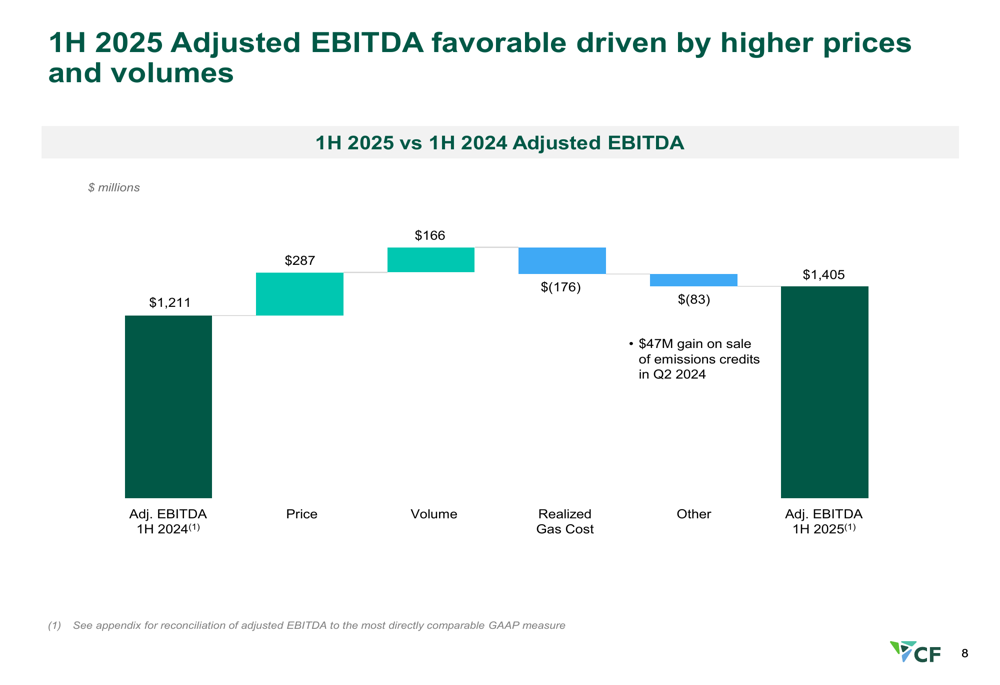 1H 2025 Adjusted EBITDA favorable driven by higher prices and volumes

1H 2025 vs 1H 2024 Adjusted EBITDA

$ millions

$1,211

$287

$166

$(176)

$(83)

$1,405

• $47M gain on sale of emissions credits in Q2 2024

Adj. EBITDA 1H 2024$^{(1)}$

Price

Volume

Realized Gas Cost

Other

Adj. EBITDA 1H 2025$^{(1)}$

(1) See appendix for reconciliation of adjusted EBITDA to the most directly comparable GAAP measure

CF

8